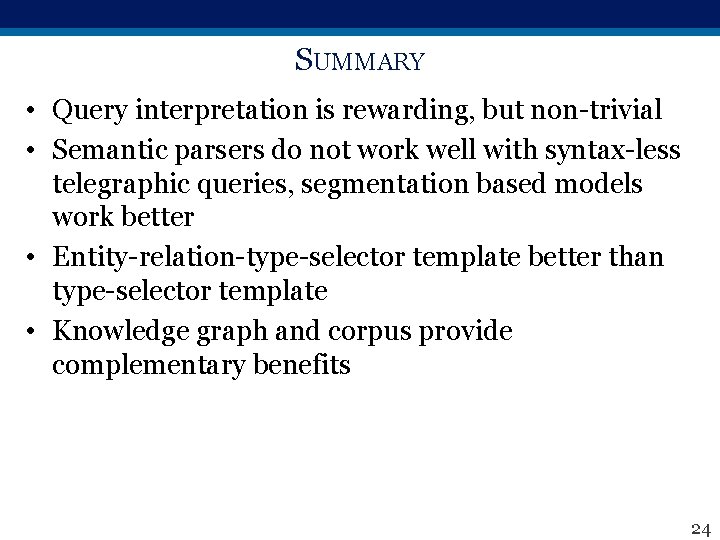 SUMMARY

• Query interpretation is rewarding, but non-trivial
• Semantic parsers do not work well with syntax-less telegraphic queries, segmentation based models work better
• Entity-relation-type-selector template better than type-selector template
• Knowledge graph and corpus provide complementary benefits

24